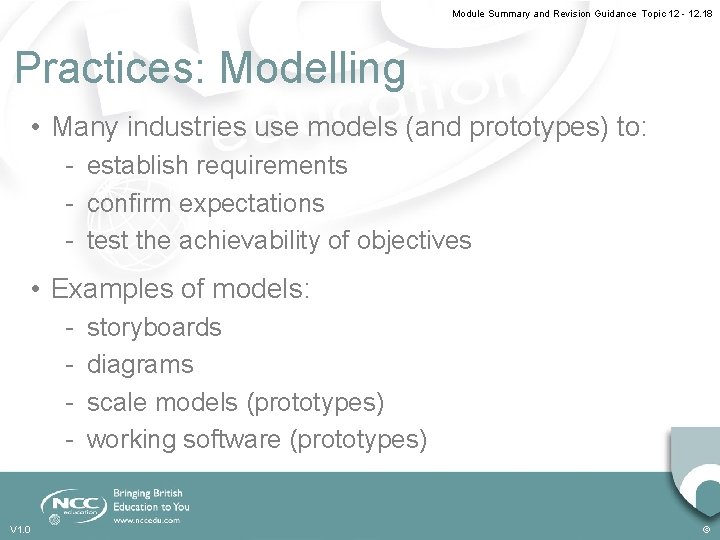 Module Summary and Revision Guidance Topic 12 - 12.18

Practices: Modelling

• Many industries use models (and prototypes) to:
- establish requirements
- confirm expectations
- test the achievability of objectives

• Examples of models:
- storyboards
- diagrams
- scale models (prototypes)
- working software (prototypes)

NCC education
Bringing British Education to You
www.nccedu.com

V1.0

©